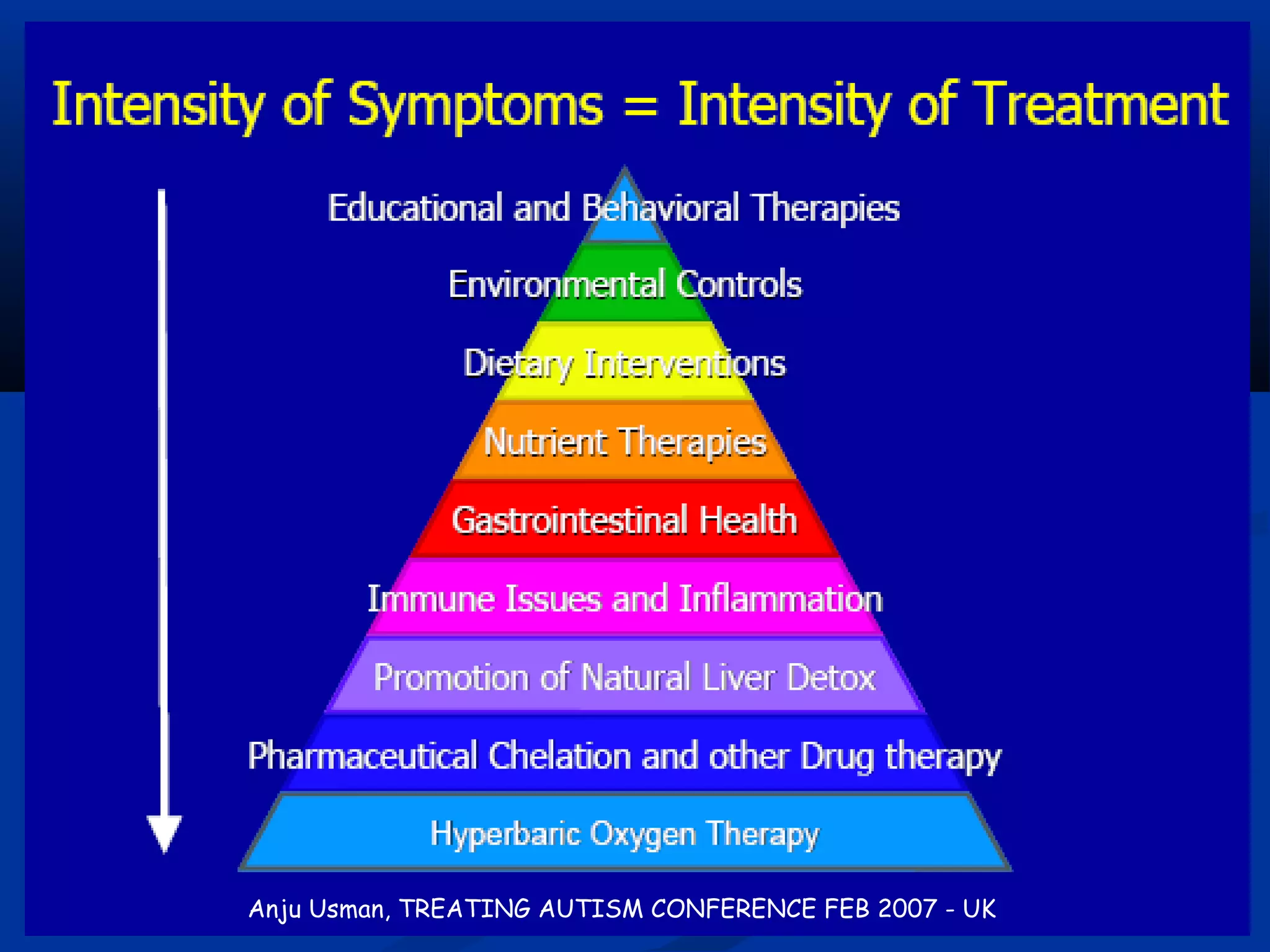 Intensity of Symptoms = Intensity of Treatment

Educational and Behavioral Therapies

Environmental Controls

Dietary Interventions

Nutrient Therapies

Gastrointestinal Health

Immune Issues and Inflammation

Promotion of Natural Liver Detox

Pharmaceutical Chelation and other Drug therapy

Hyperbaric Oxygen Therapy

Anju Usman, TREATING AUTISM CONFERENCE FEB 2007 - UK